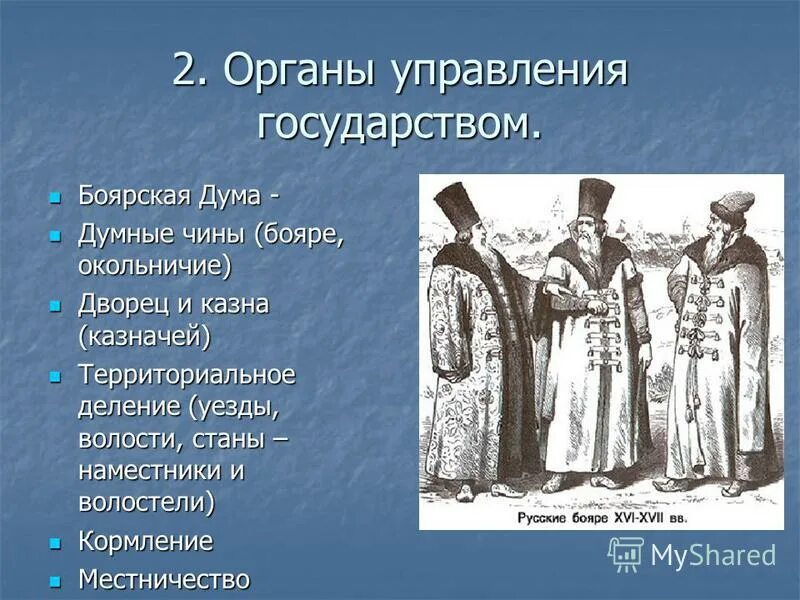 2. Органы управления государством.

- Боярская Дума -
- Думные чины (бояре, окольничие)
- Дворец и казна (казначей)
- Территориальное деление (уезды, волости, станы – наместники и волостели)
- Кормление
- Местничество

Русские бояре XVI-XVII вв.

MyShared